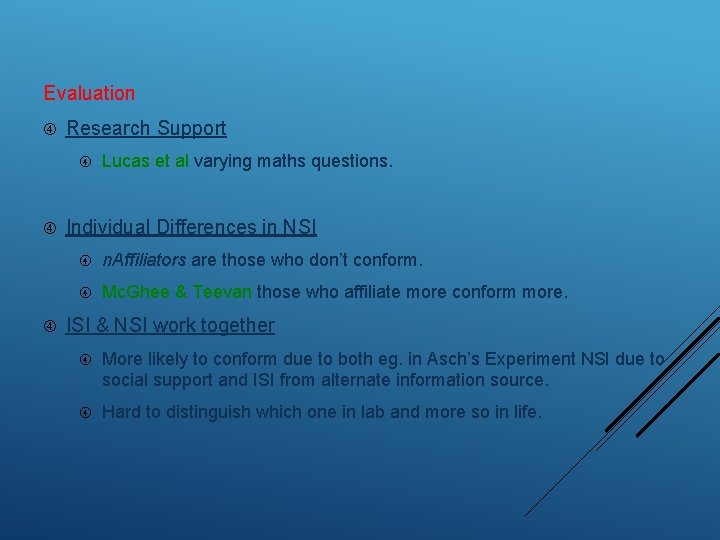 Evaluation

Research Support

Lucas et al varying maths questions.

Individual Differences in NSI

nAffiliators are those who don't conform.

McGhee & Teevan those who affiliate more conform more.

ISI & NSI work together

More likely to conform due to both eg. in Asch's Experiment NSI due to social support and ISI from alternate information source.

Hard to distinguish which one in lab and more so in life.